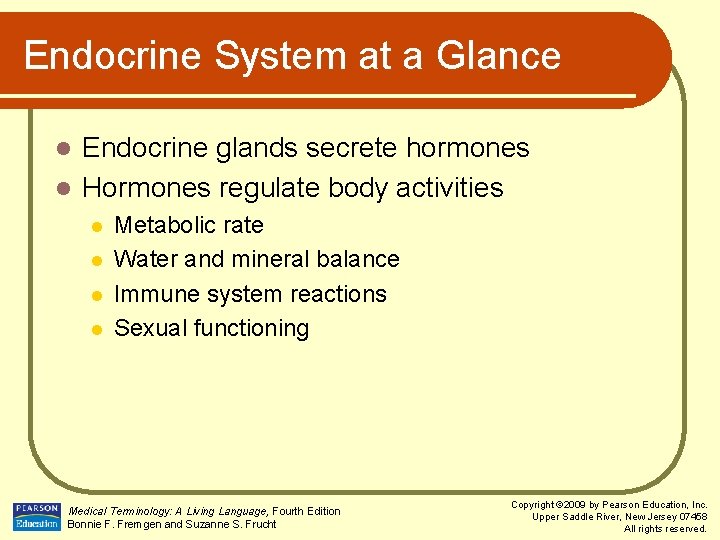 Endocrine System at a Glance

- Endocrine glands secrete hormones
- Hormones regulate body activities
  - Metabolic rate
  - Water and mineral balance
  - Immune system reactions
  - Sexual functioning

PEARSON Education

Medical Terminology: A Living Language, Fourth Edition
Bonnie F. Fremgen and Suzanne S. Frucht

Copyright ©2009 by Pearson Education, Inc.
Upper Saddle River, New Jersey 07458
All rights reserved.